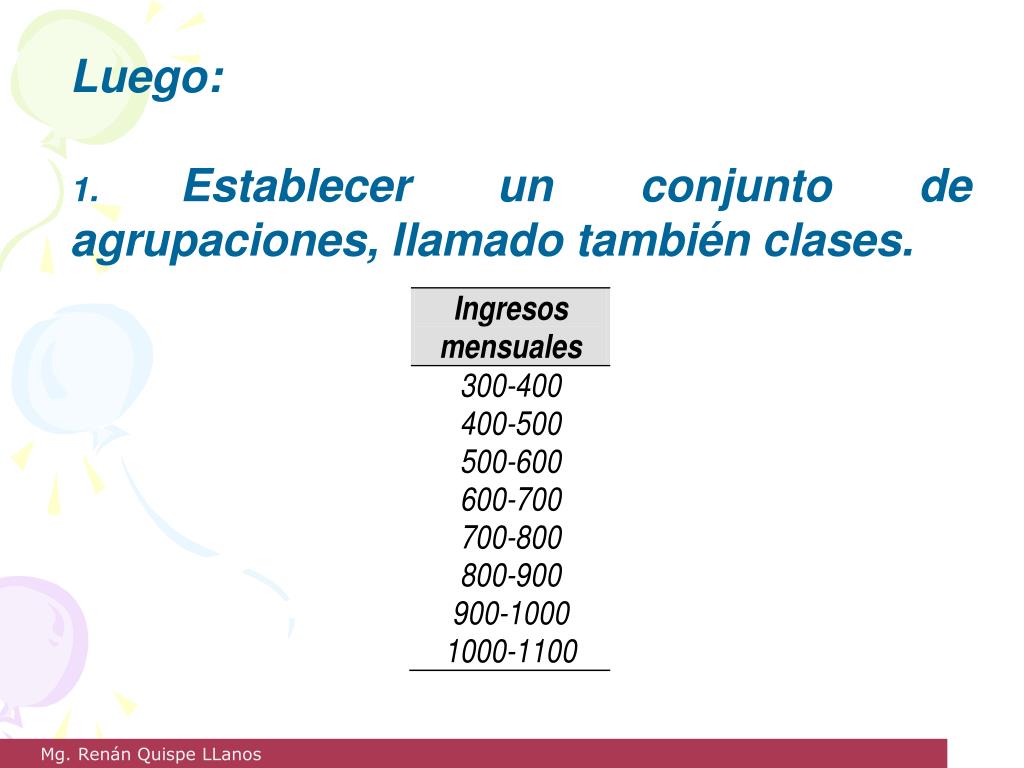 Luego:

1. Establecer un conjunto de agrupaciones, llamado también clases.

| Ingresos mensuales |
|---|
| 300-400 |
| 400-500 |
| 500-600 |
| 600-700 |
| 700-800 |
| 800-900 |
| 900-1000 |
| 1000-1100 |

Mg. Renán Quispe LLanos